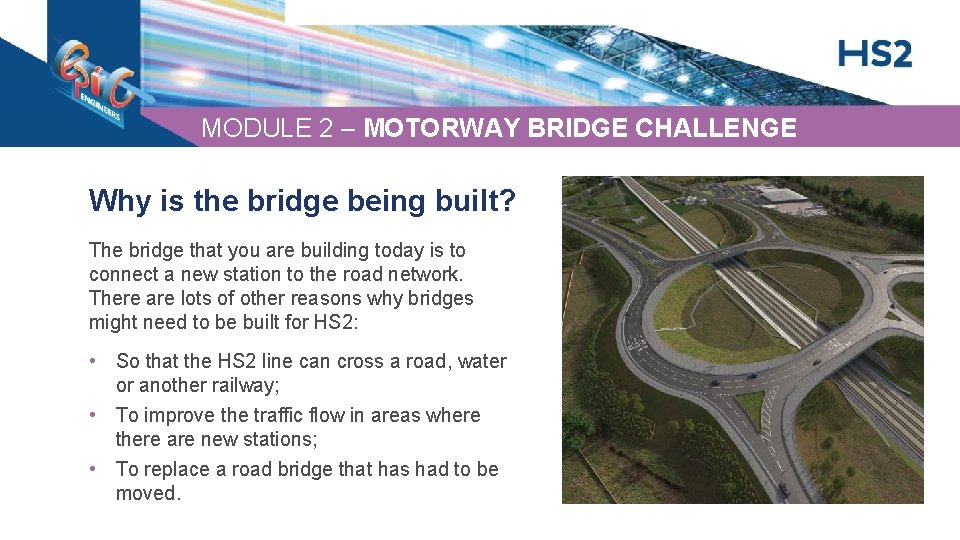 EPIC ENGINEERS

HS2

MODULE 2 – MOTORWAY BRIDGE CHALLENGE

Why is the bridge being built?

The bridge that you are building today is to connect a new station to the road network. There are lots of other reasons why bridges might need to be built for HS2:

• So that the HS2 line can cross a road, water or another railway;
• To improve the traffic flow in areas where there are new stations;
• To replace a road bridge that has had to be moved.